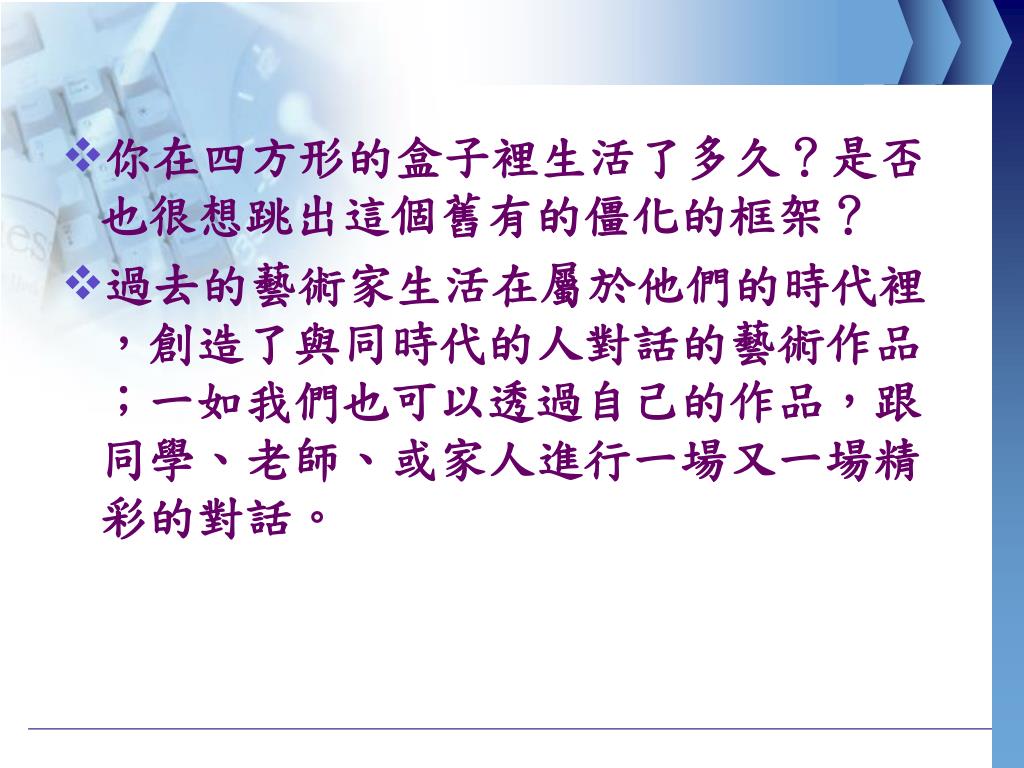 ❖你在四方形的盒子裡生活了多久？是否也很想跳出這個舊有的僵化的框架？

❖過去的藝術家生活在屬於他們的時代裡，創造了與同時代的人對話的藝術作品；一如我們也可以透過自己的作品，跟同學、老師、或家人進行一場又一場精彩的對話。